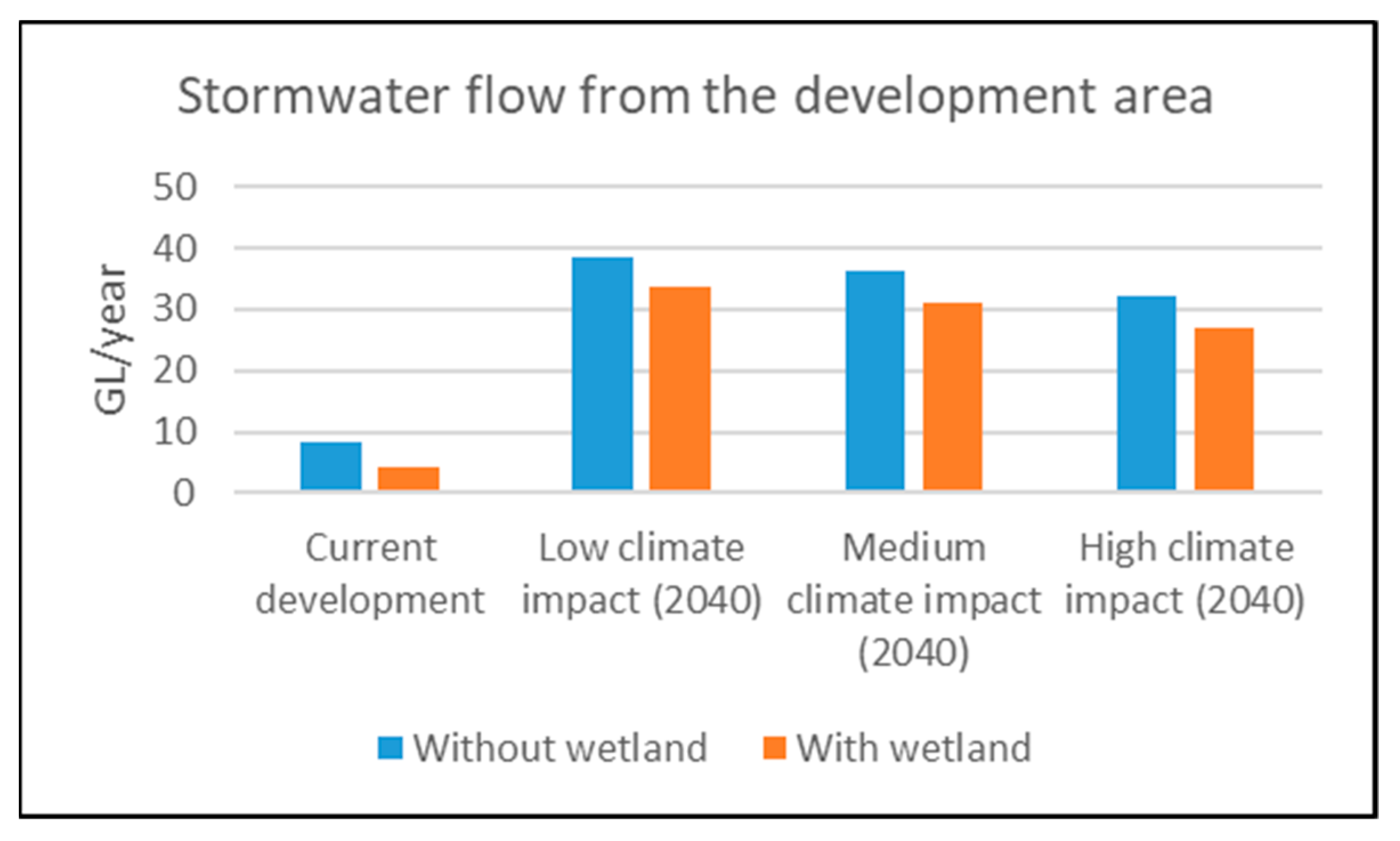 Stormwater flow from the development area

GL/year

50
40
30
20
10
0

Current development
Low climate impact (2040)
Medium climate impact (2040)
High climate impact (2040)

Without wetland
With wetland